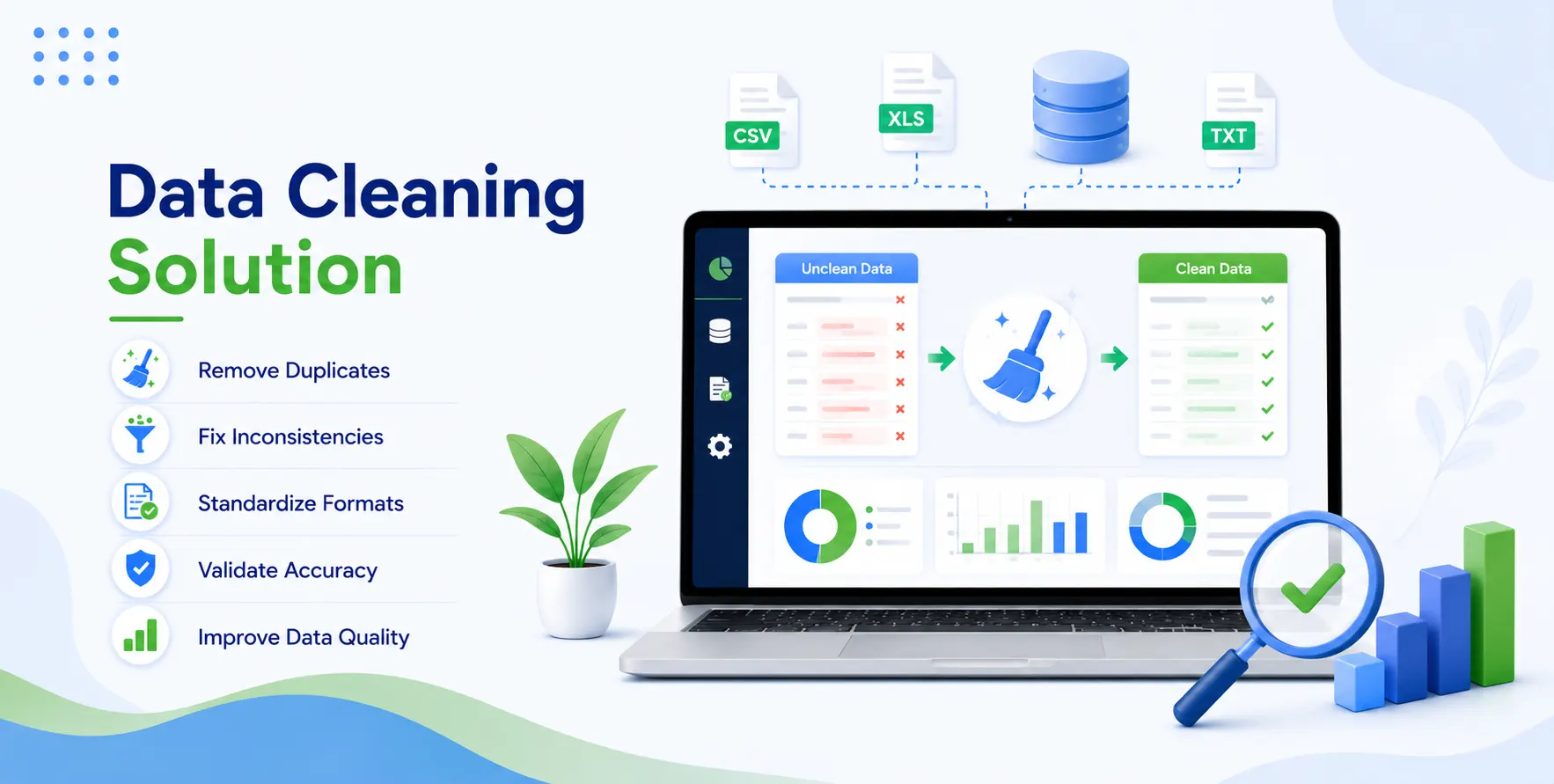 Data Cleaning Solution

Remove Duplicates

Fix Inconsistencies

Standardize Formats

Validate Accuracy

Improve Data Quality

CSV

XLS

TXT

Unclean Data

Clean Data